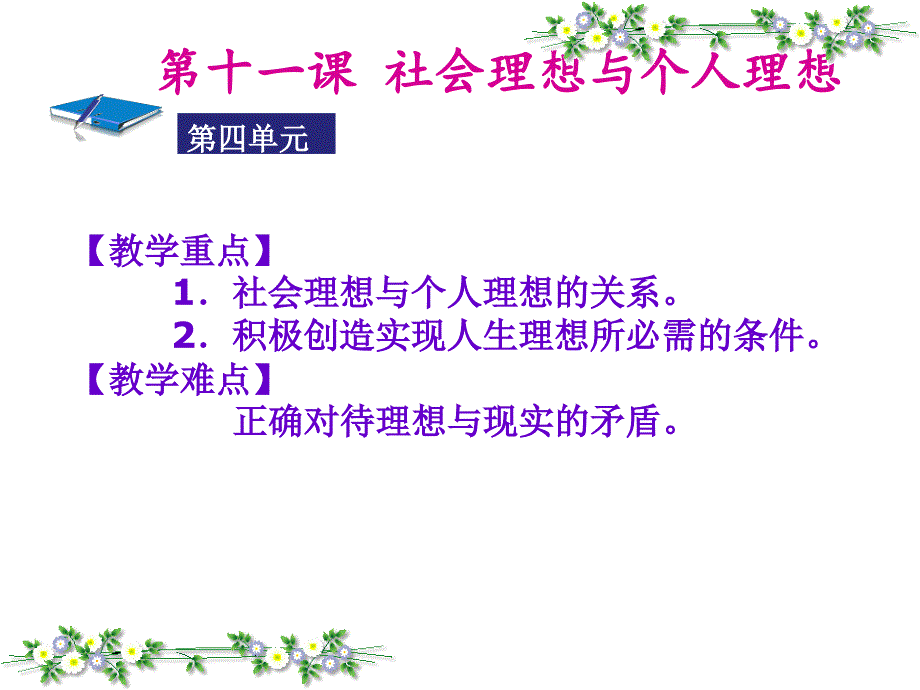 第十一课 社会理想与个人理想

第四单元

【教学重点】

1．社会理想与个人理想的关系。

2．积极创造实现人生理想所必需的条件。

【教学难点】

正确对待理想与现实的矛盾。